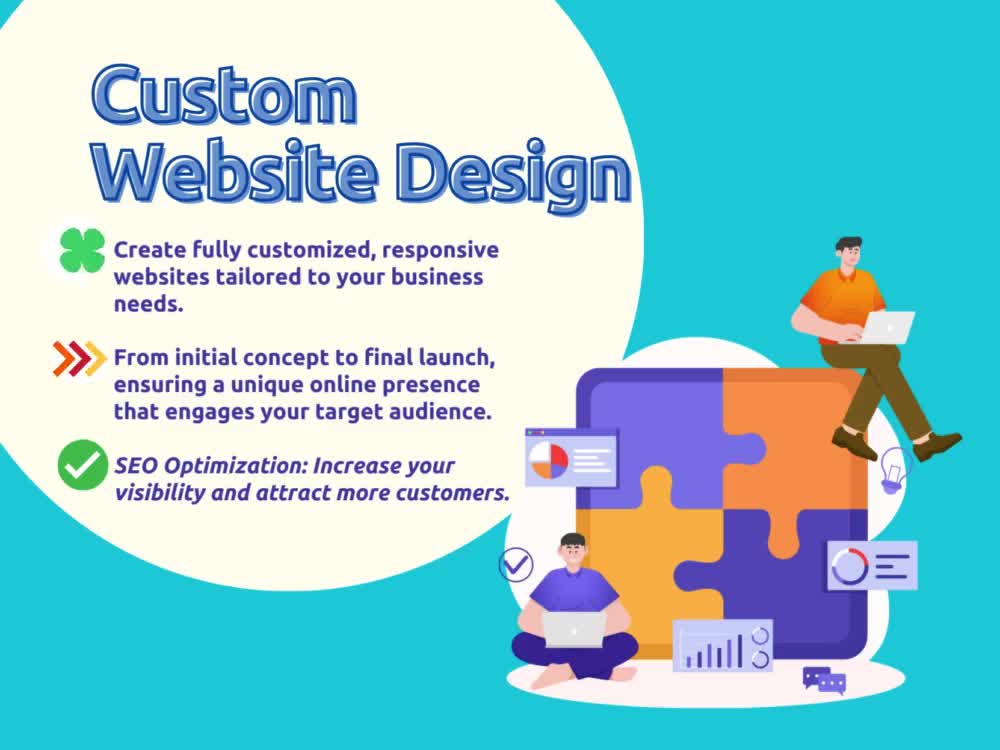 Custom Website Design

Create fully customized, responsive websites tailored to your business needs.

From initial concept to final launch, ensuring a unique online presence that engages your target audience.

SEO Optimization: Increase your visibility and attract more customers.